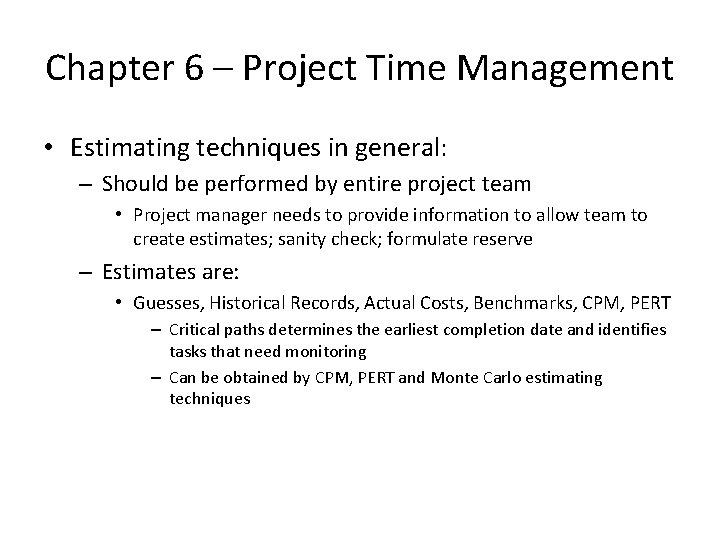 Chapter 6 – Project Time Management

• Estimating techniques in general:
– Should be performed by entire project team
• Project manager needs to provide information to allow team to create estimates; sanity check; formulate reserve
– Estimates are:
• Guesses, Historical Records, Actual Costs, Benchmarks, CPM, PERT
– Critical paths determines the earliest completion date and identifies tasks that need monitoring
– Can be obtained by CPM, PERT and Monte Carlo estimating techniques